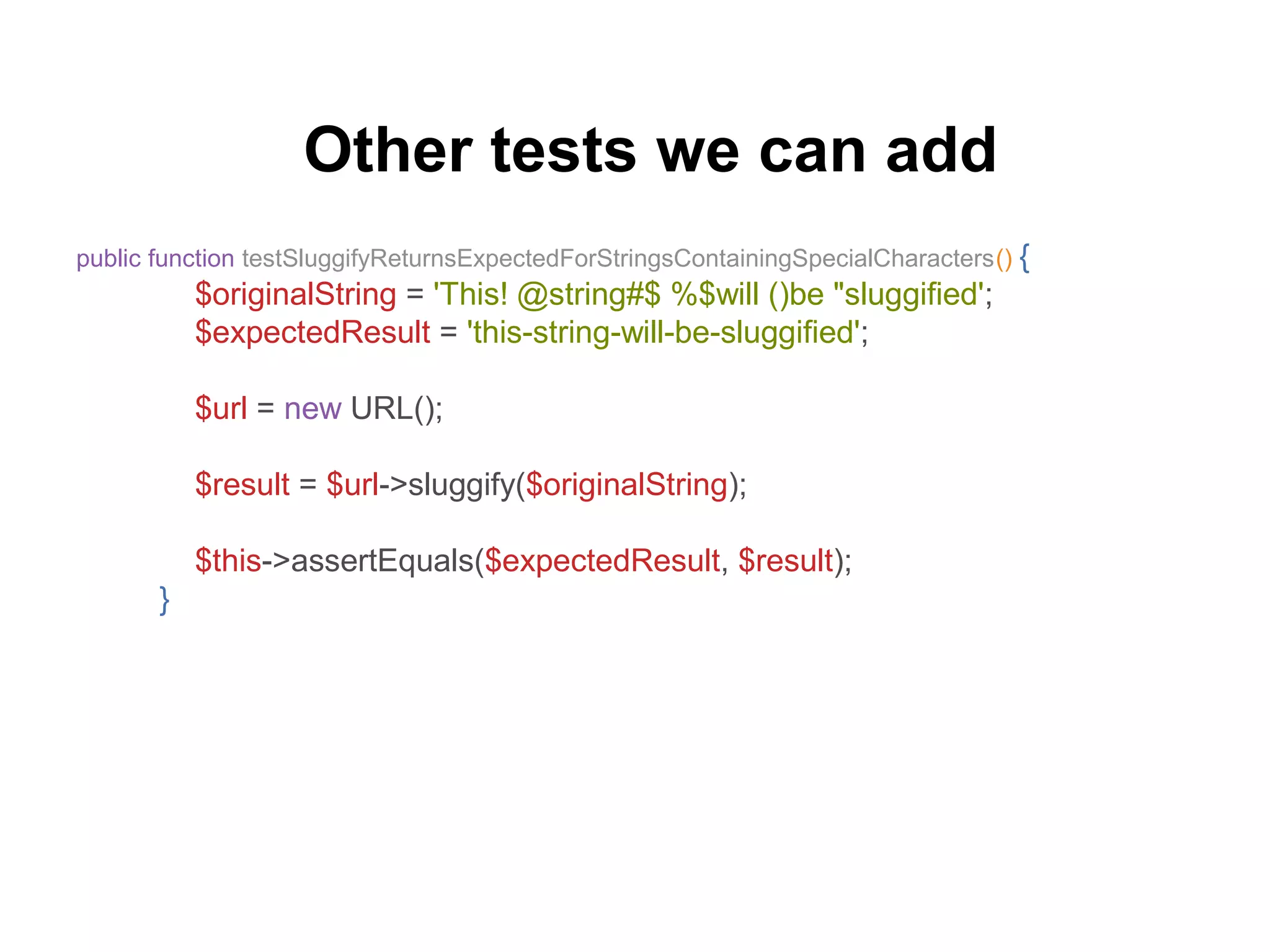 Other tests we can add

public function testSluggifyReturnsExpectedForStringsContainingSpecialCharacters() {
$originalString = 'This! @string#$ %$will ()be "sluggified';
$expectedResult = 'this-string-will-be-sluggified';

$url = new URL();

$result = $url->sluggify($originalString);

$this->assertEquals($expectedResult, $result);
}